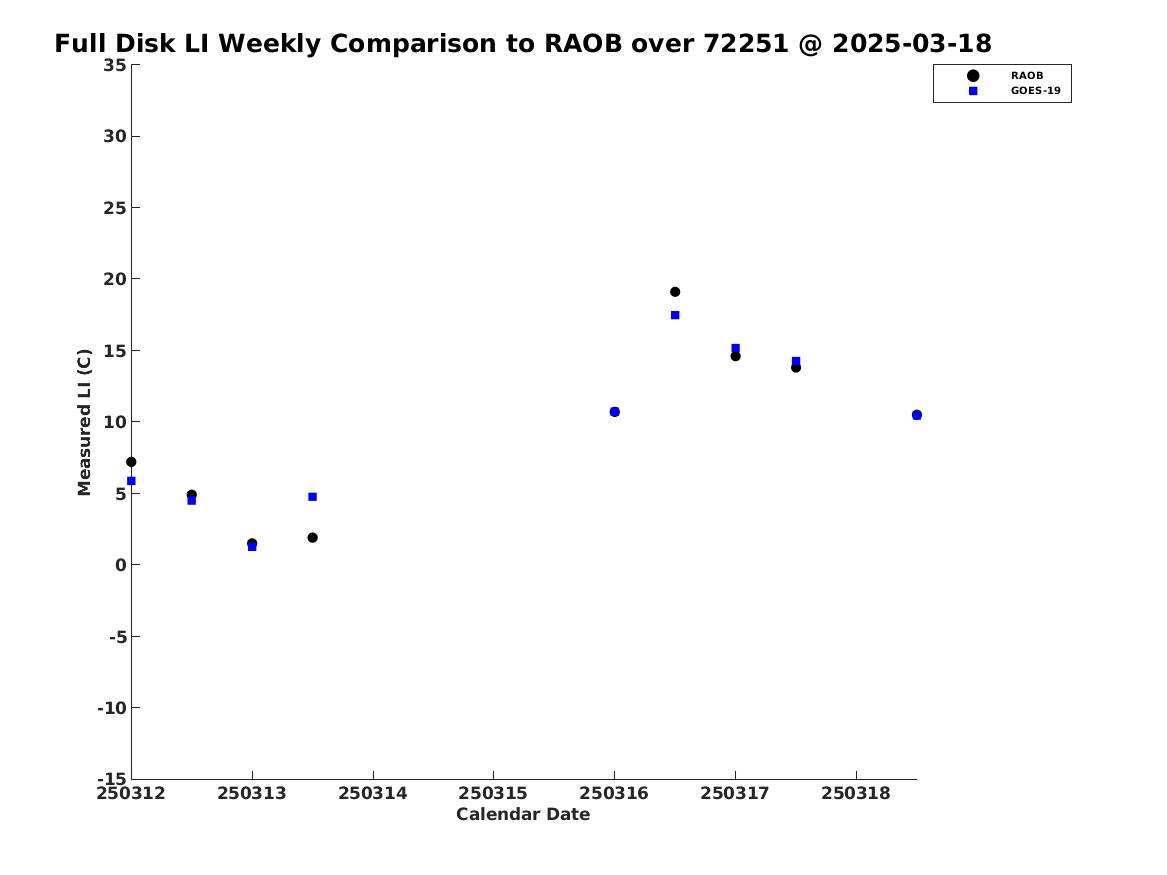 Full Disk LI Weekly Comparison to RAOB over 72251 @ 2025-03-18

RAOB
GOES-19

Measured LI (C)

35
30
25
20
15
10
5
0
-5
-10
-15

250312 250313 250314 250315 250316 250317 250318

Calendar Date